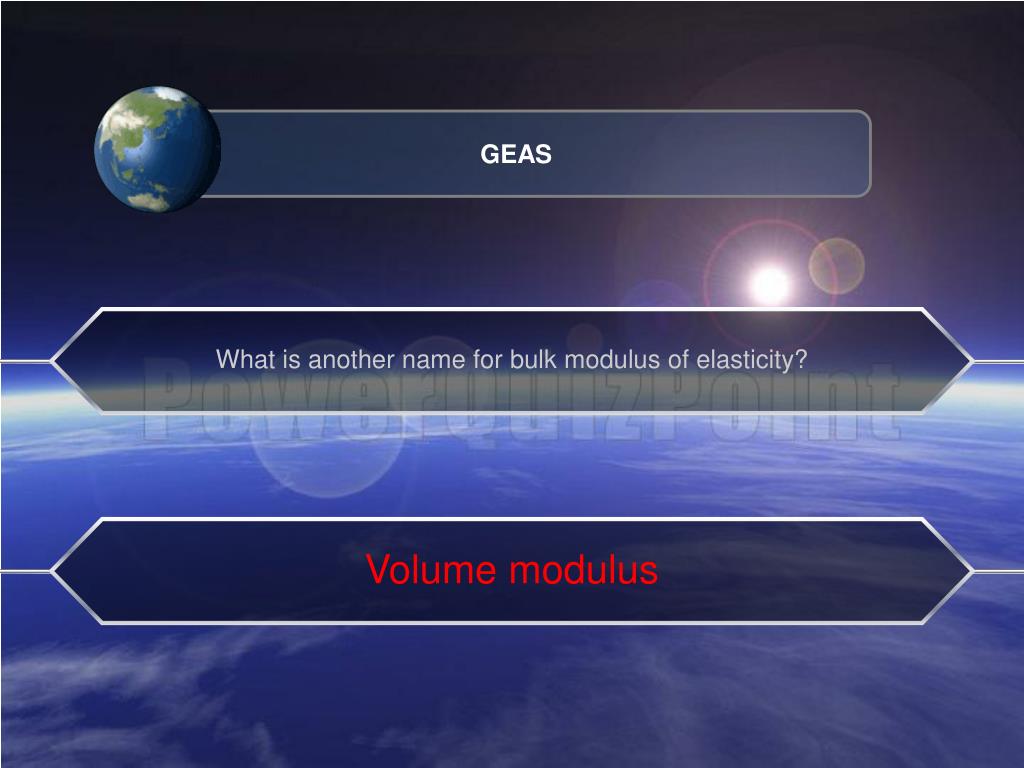 GEAS

What is another name for bulk modulus of elasticity?

PowerQuizPoint

Volume modulus